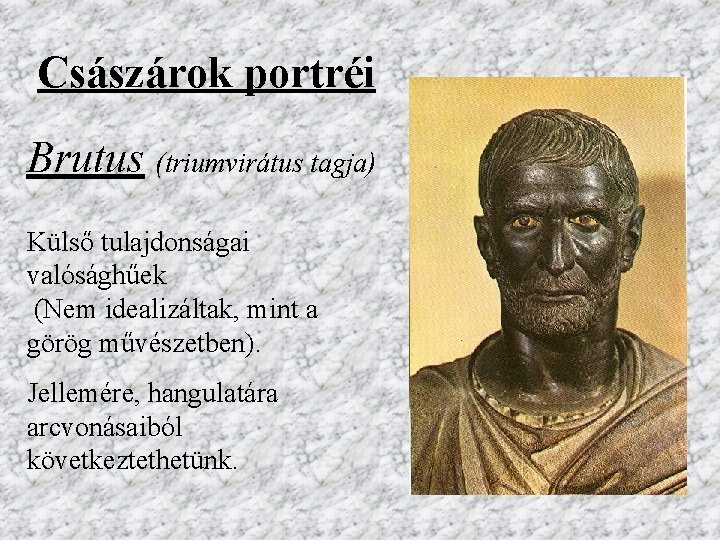 Császárok portréi

Brutus (triumvirátus tagja)

Külső tulajdonságai valósághűek
 (Nem idealizáltak, mint a görög művészetben).

Jellemére, hangulatára arcvonásaiból következtethetünk.